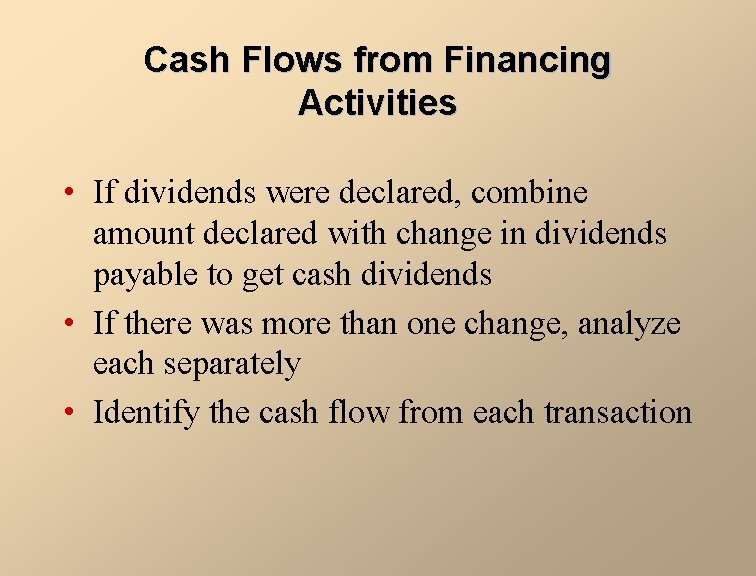 Cash Flows from Financing Activities

• If dividends were declared, combine amount declared with change in dividends payable to get cash dividends
• If there was more than one change, analyze each separately
• Identify the cash flow from each transaction